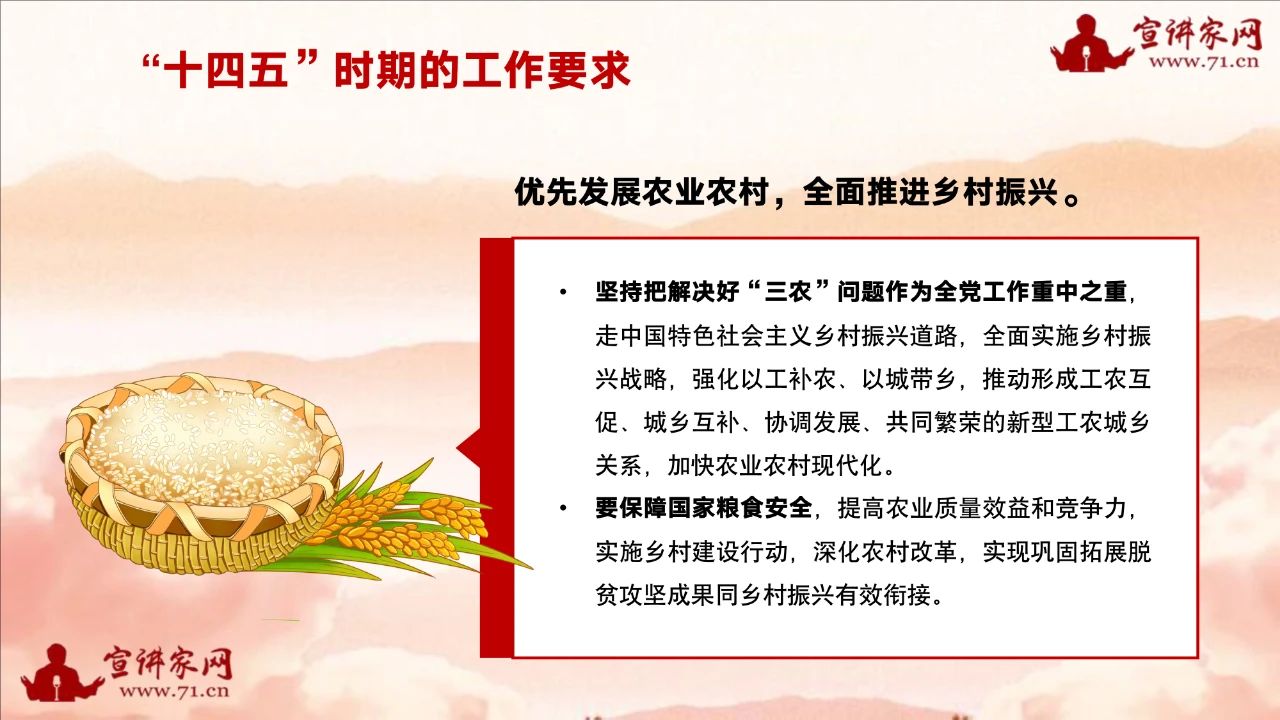 “十四五”时期的工作要求

宣讲家网
www.71.cn

优先发展农业农村，全面推进乡村振兴。

• 坚持把解决好“三农”问题作为全党工作重中之重，走中国特色社会主义乡村振兴道路，全面实施乡村振兴战略，强化以工补农、以城带乡，推动形成工农互促、城乡互补、协调发展、共同繁荣的新型工农城乡关系，加快农业农村现代化。

• 要保障国家粮食安全，提高农业质量效益和竞争力，实施乡村建设行动，深化农村改革，实现巩固拓展脱贫攻坚成果同乡村振兴有效衔接。

宣讲家网
www.71.cn